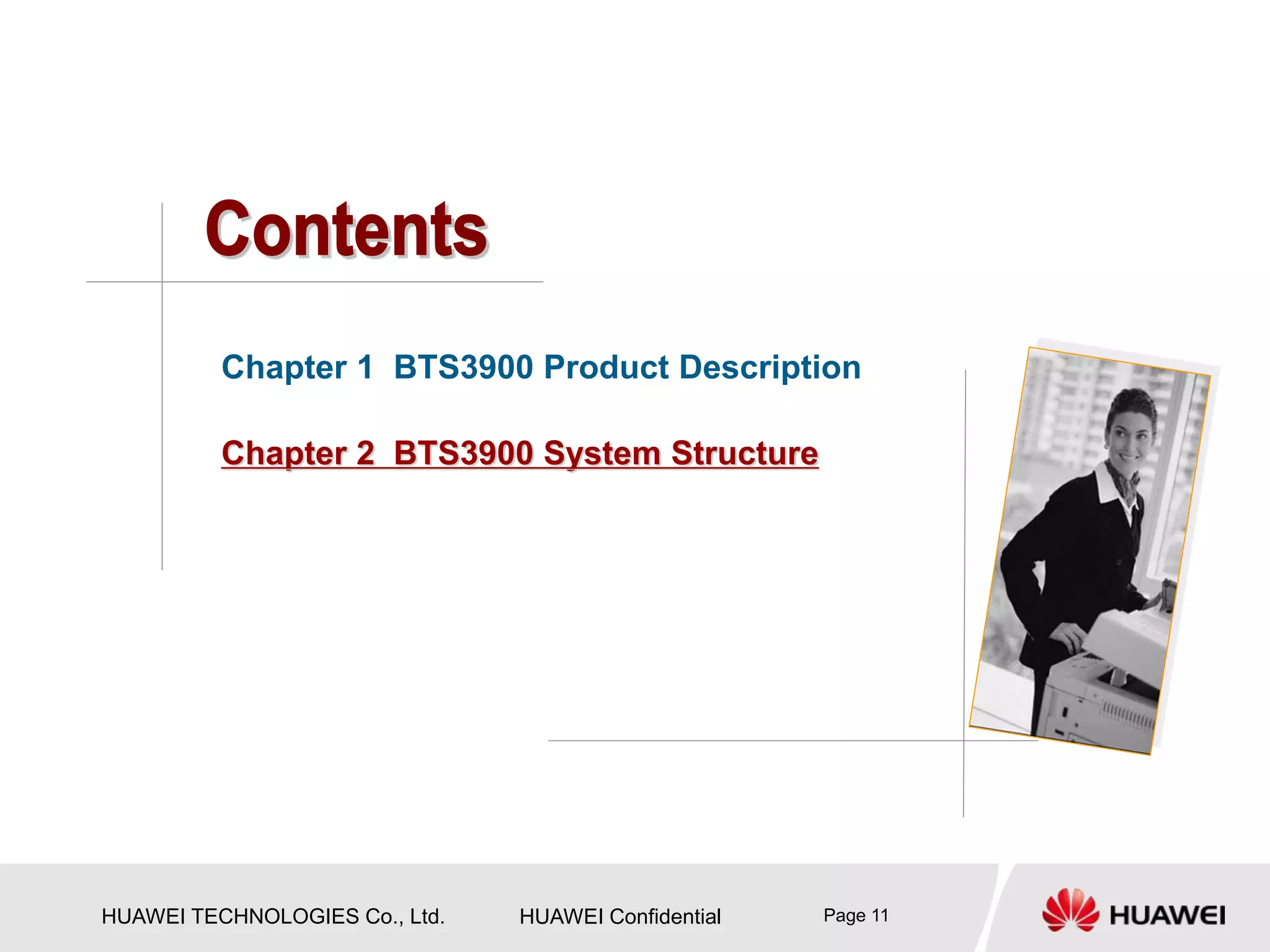 Contents

Chapter 1 BTS3900 Product Description

Chapter 2 BTS3900 System Structure

HUAWEI TECHNOLOGIES Co., Ltd.

HUAWEI Confidential

Page 11

HUAWEI